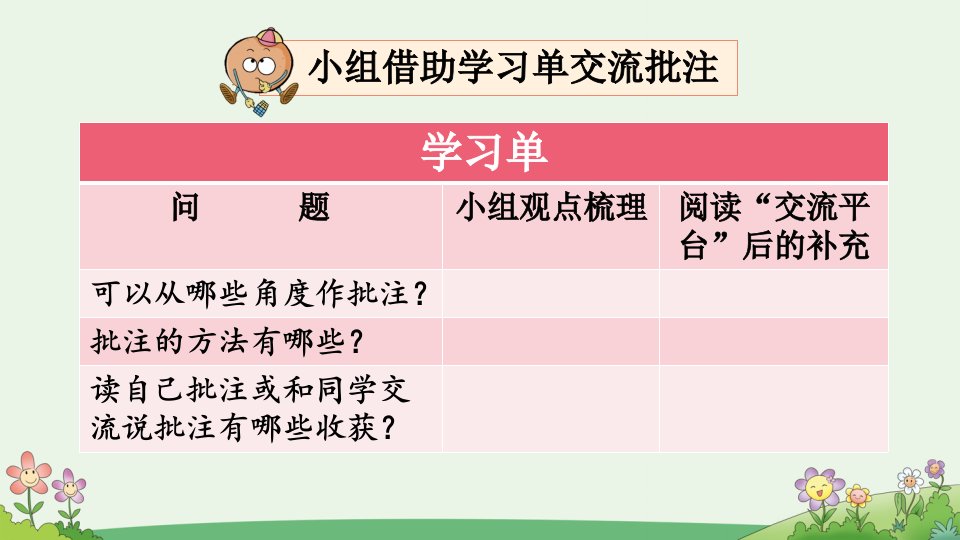 小组借助学习单交流批注

学习单

| 问　　题 | 小组观点梳理 | 阅读“交流平台”后的补充 |
|---|---|---|
| 可以从哪些角度作批注？ | | |
| 批注的方法有哪些？ | | |
| 读自己批注或和同学交流说批注有哪些收获？ | | |